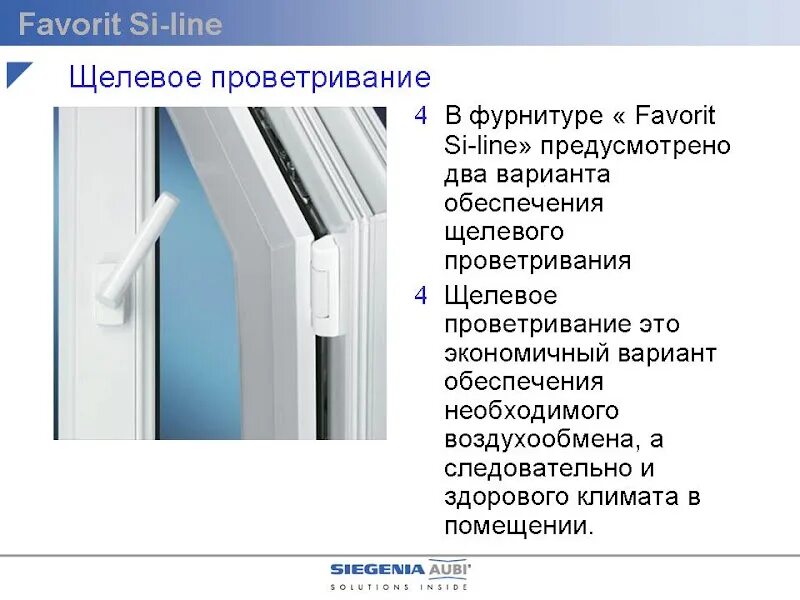 Favorit Si-line

Щелевое проветривание

4 В фурнитуре « Favorit Si-line» предусмотрено два варианта обеспечения щелевого проветривания

4 Щелевое проветривание это экономичный вариант обеспечения необходимого воздухообмена, а следовательно и здорового климата в помещении.

SIEGENIA AUBI
SOLUTIONS INSIDE